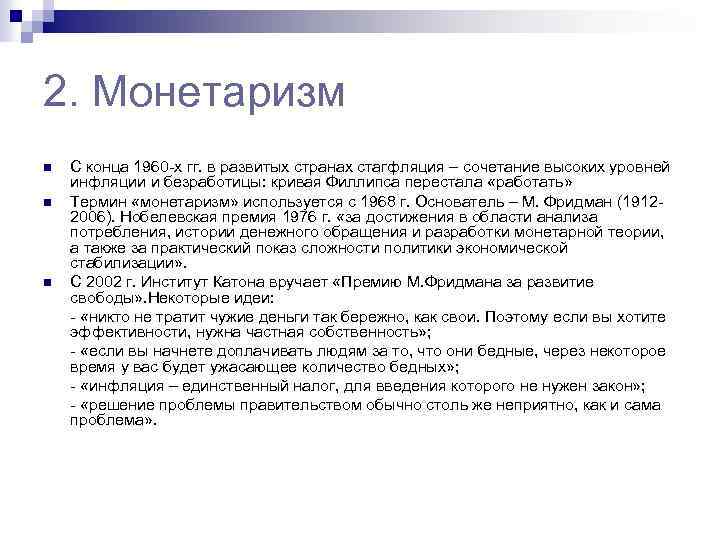 2. Монетаризм

С конца 1960-х гг. в развитых странах стагфляция – сочетание высоких уровней инфляции и безработицы: кривая Филлипса перестала «работать»

Термин «монетаризм» используется с 1968 г. Основатель – М. Фридман (1912-2006). Нобелевская премия 1976 г. «за достижения в области анализа потребления, истории денежного обращения и разработки монетарной теории, а также за практический показ сложности политики экономической стабилизации».

С 2002 г. Институт Катона вручает «Премию М.Фридмана за развитие свободы».Некоторые идеи:

- «никто не тратит чужие деньги так бережно, как свои. Поэтому если вы хотите эффективности, нужна частная собственность»;

- «если вы начнете доплачивать людям за то, что они бедные, через некоторое время у вас будет ужасающее количество бедных»;

- «инфляция – единственный налог, для введения которого не нужен закон»;

- «решение проблемы правительством обычно столь же неприятно, как и сама проблема».